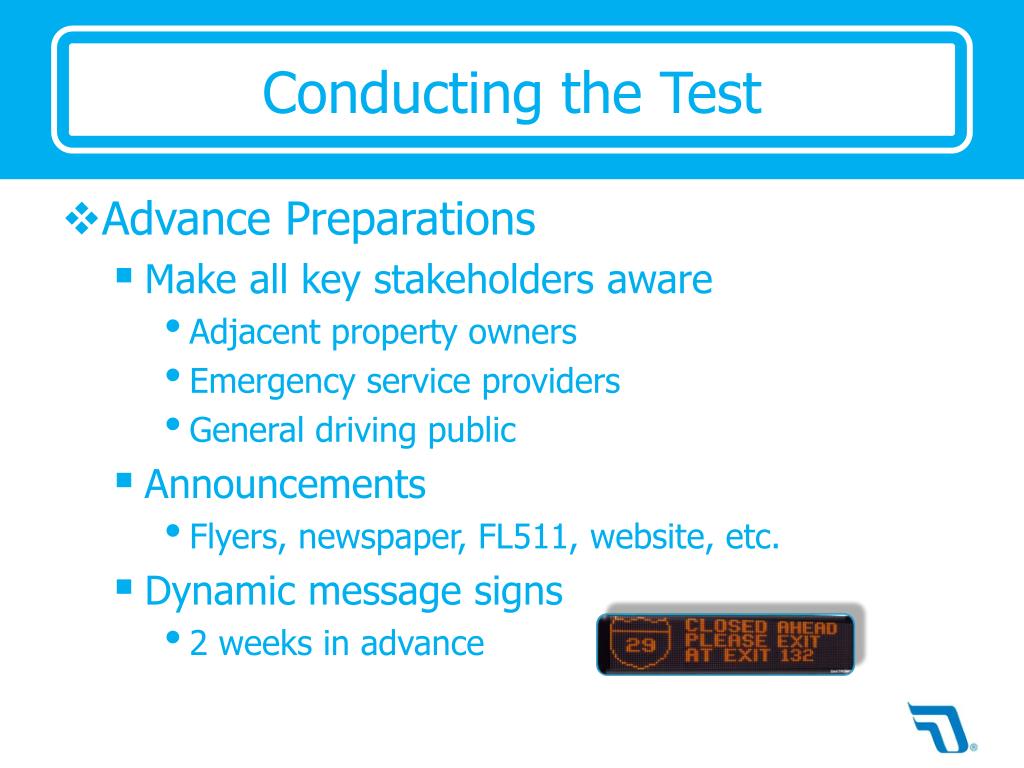 Conducting the Test

❖Advance Preparations

▪ Make all key stakeholders aware

• Adjacent property owners

• Emergency service providers

• General driving public

▪ Announcements

• Flyers, newspaper, FL511, website, etc.

▪ Dynamic message signs

• 2 weeks in advance

29 CLOSED AHEAD PLEASE EXIT AT EXIT 132